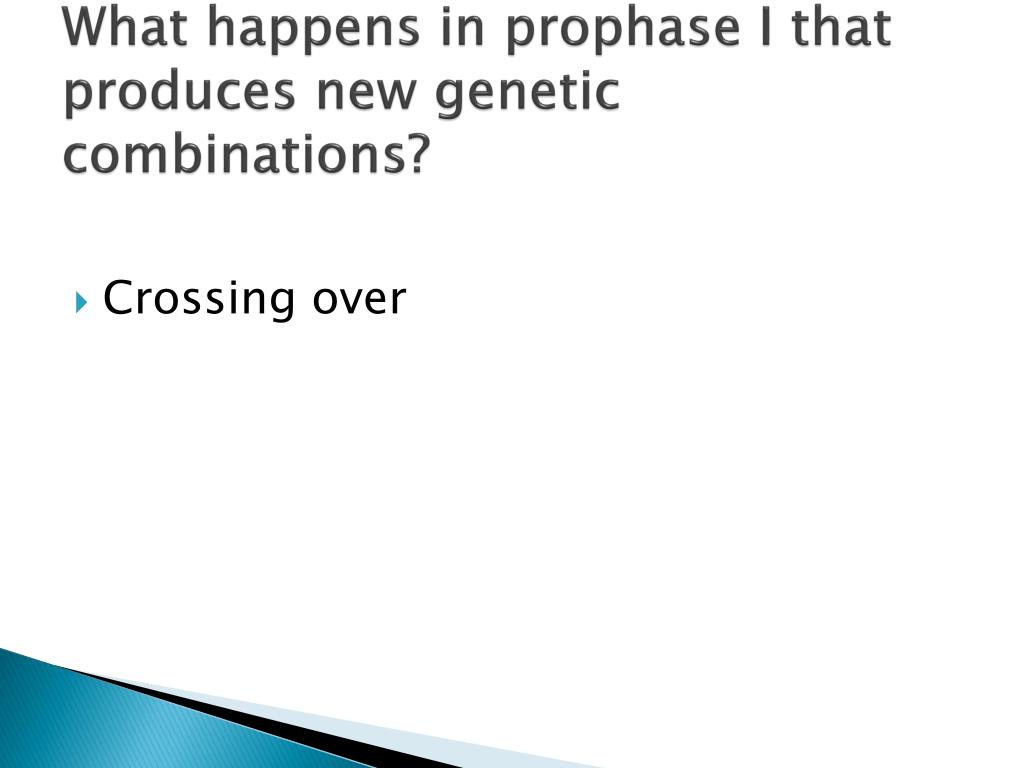 What happens in prophase I that produces new genetic combinations?

Crossing over